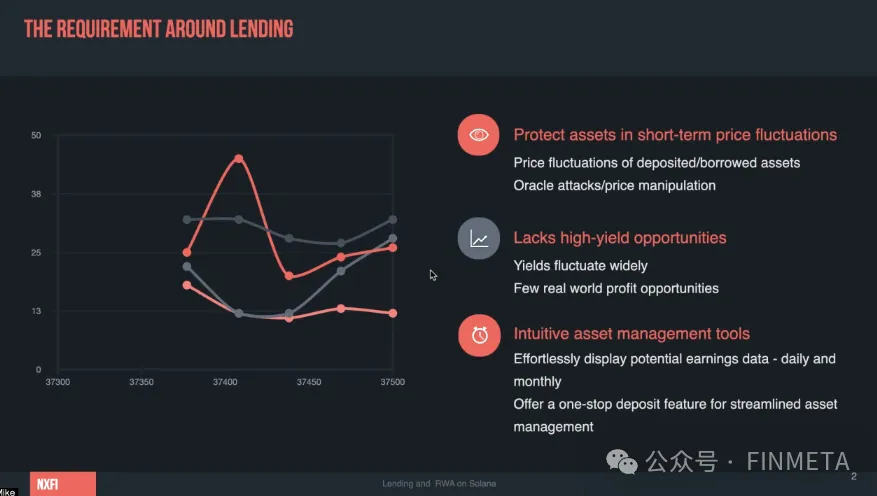 THE REQUIREMENT AROUND LENDING

50
38
25
13
0
37300
37350
37400
37450
37500

Protect assets in short-term price fluctuations

Price fluctuations of deposited/borrowed assets

Oracle attacks/price manipulation

Lacks high-yield opportunities

Yields fluctuate widely

Few real world profit opportunities

Intuitive asset management tools

Effortlessly display potential earnings data - daily and monthly

Offer a one-stop deposit feature for streamlined asset management

公众号 · FINMETA

Mike

NXFI

Lending and RWA on Solana

2